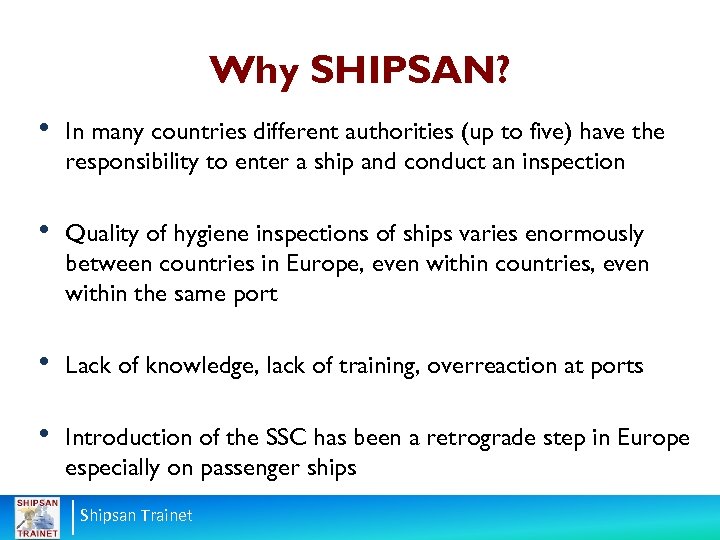 Why SHIPSAN?

• In many countries different authorities (up to five) have the responsibility to enter a ship and conduct an inspection

• Quality of hygiene inspections of ships varies enormously between countries in Europe, even within countries, even within the same port

• Lack of knowledge, lack of training, overreaction at ports

• Introduction of the SSC has been a retrograde step in Europe especially on passenger ships

SHIPSAN TRAINET

Shipsan Trainet